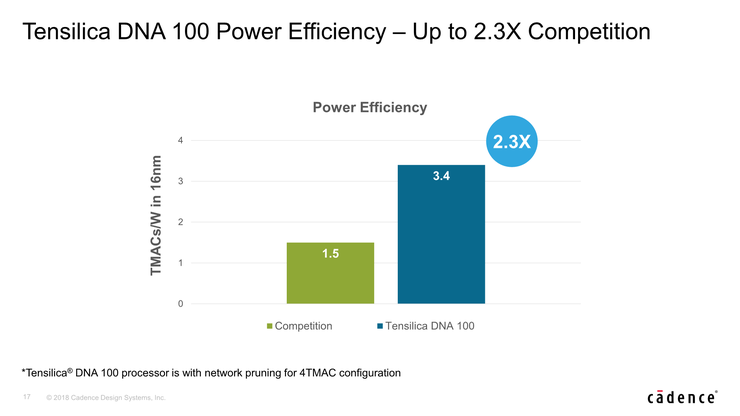 Tensilica DNA 100 Power Efficiency – Up to 2.3X Competition

Power Efficiency

2.3X

TMACs/W in 16nm

4
3
2
1
0

3.4

1.5

Competition
Tensilica DNA 100

*Tensilica® DNA 100 processor is with network pruning for 4TMAC configuration

17 © 2018 Cadence Design Systems, Inc.

cādence®